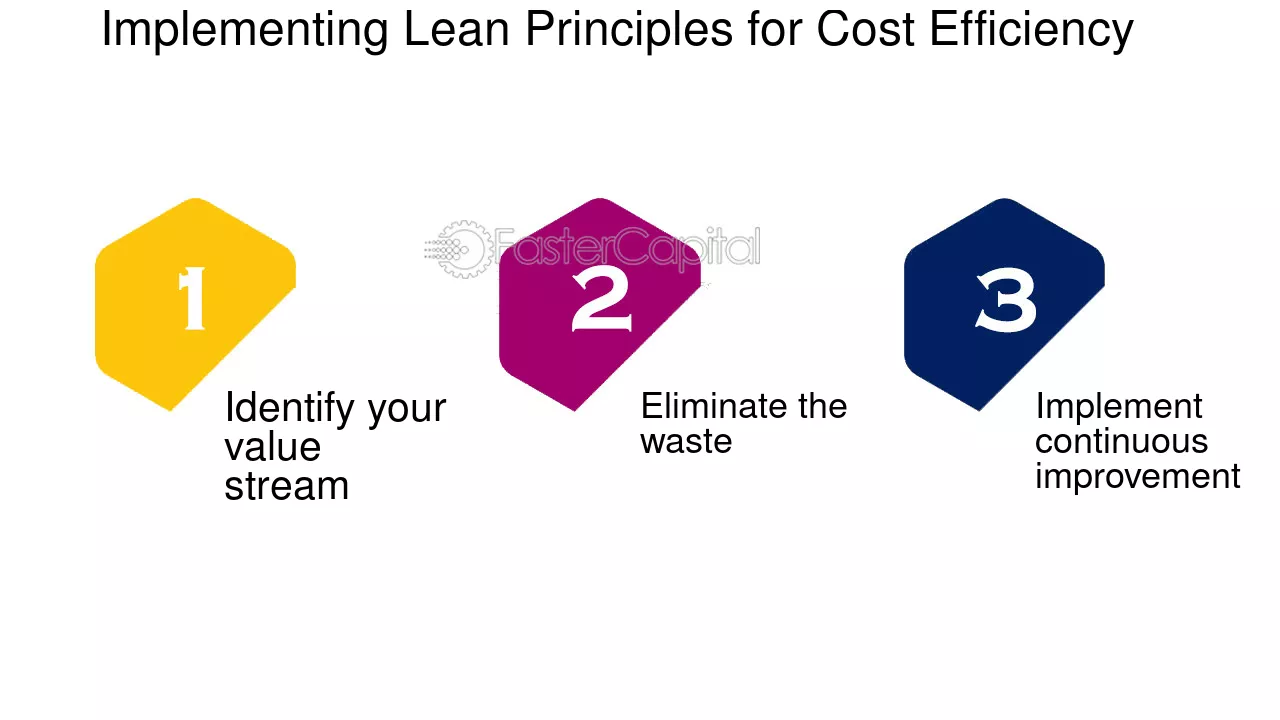 Implementing Lean Principles for Cost Efficiency

FasterCapital

1

Identify your value stream

2

Eliminate the waste

3

Implement continuous improvement